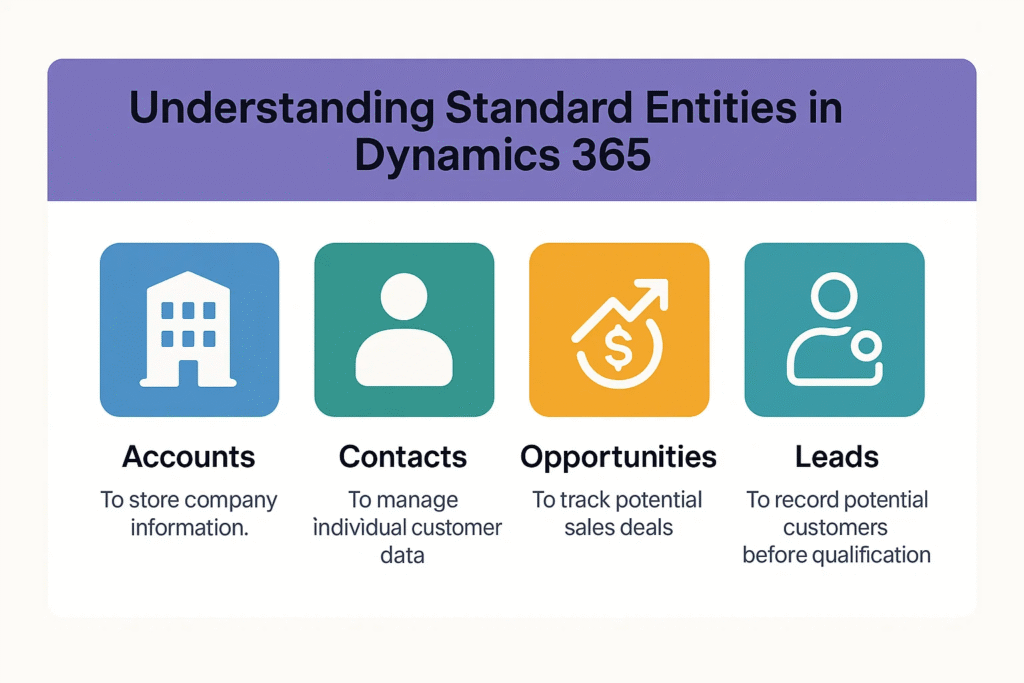 Understanding Standard Entities in Dynamics 365

Accounts
To store company information.

Contacts
To manage individual customer data

Opportunities
To track potential sales deals

Leads
To record potential customers before qualification